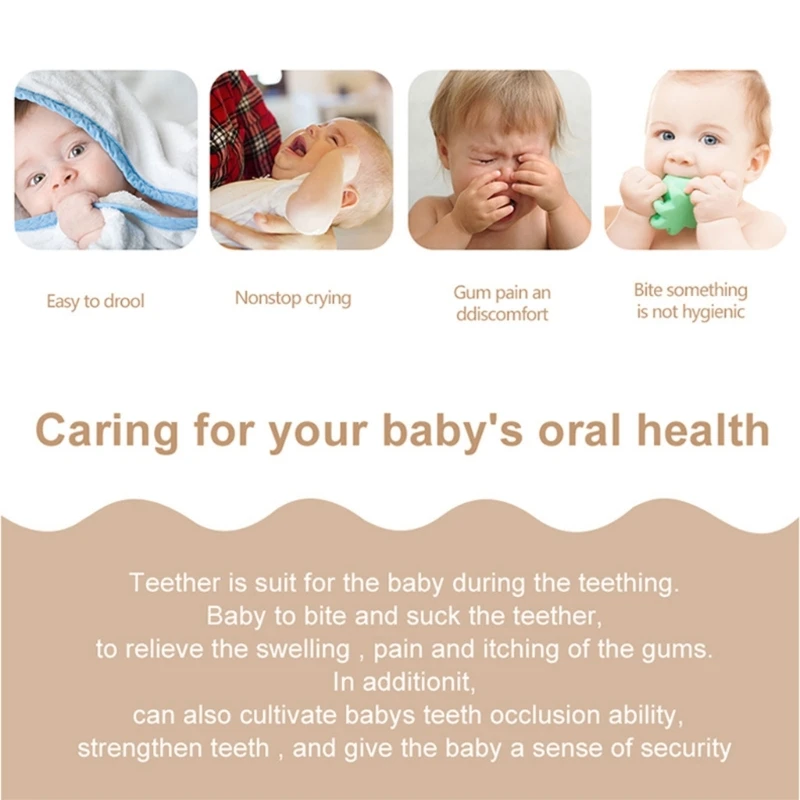 Easy to drool

Nonstop crying

Gum pain an ddiscomfort

Bite something is not hygienic

Caring for your baby's oral health

Teether is suit for the baby during the teething.
Baby to bite and suck the teether,
to relieve the swelling , pain and itching of the gums.
In additionit,
can also cultivate babys teeth occlusion ability,
strengthen teeth , and give the baby a sense of security